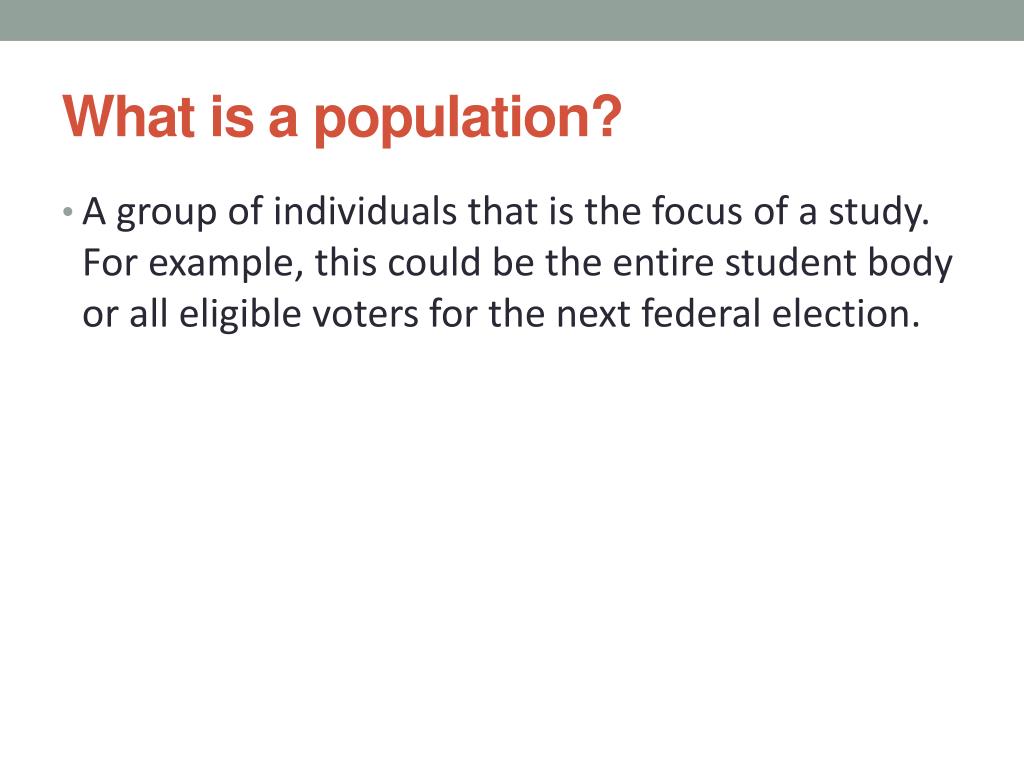 What is a population?

• A group of individuals that is the focus of a study. For example, this could be the entire student body or all eligible voters for the next federal election.